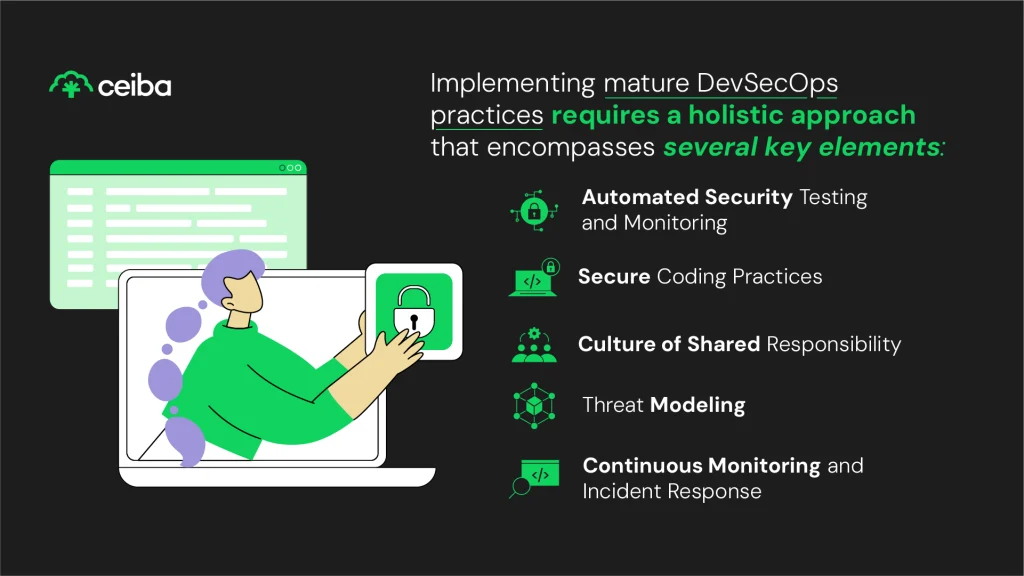 ceiba

Implementing mature DevSecOps practices requires a holistic approach that encompasses several key elements:

Automated Security Testing and Monitoring

Secure Coding Practices

Culture of Shared Responsibility

Threat Modeling

Continuous Monitoring and Incident Response